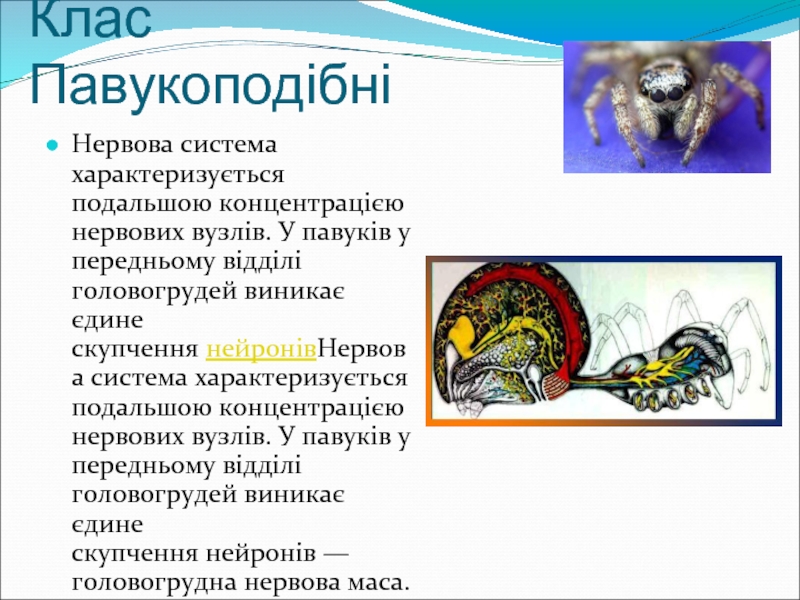 Клас Павукоподібні

Нервова система характеризується подальшою концентрацією нервових вузлів. У павуків у передньому відділі головогрудей виникає єдине скупчення нейронівНервова система характеризується подальшою концентрацією нервових вузлів. У павуків у передньому відділі головогрудей виникає єдине скупчення нейронів — головогрудна нервова маса.